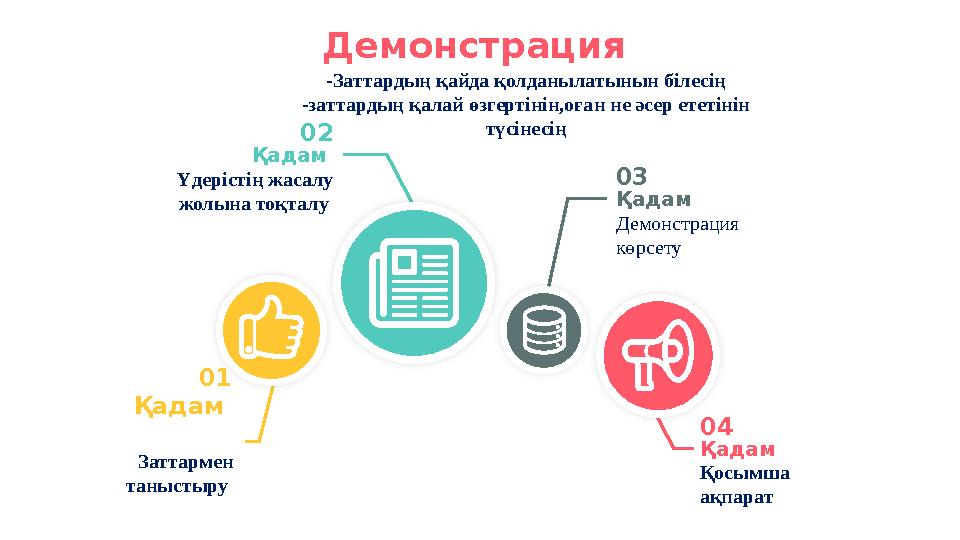 Демонстрация

-Заттардың қайда қолданылатынын білесің
-заттардың қалай өзгертінін,оған не әсер ететінін түсінесің

02
Қадам
Үдерістің жасалу жолына тоқталу

03
Қадам
Демонстрация көрсету

01
Қадам

Заттармен таныстыру

04
Қадам
Қосымша ақпарат